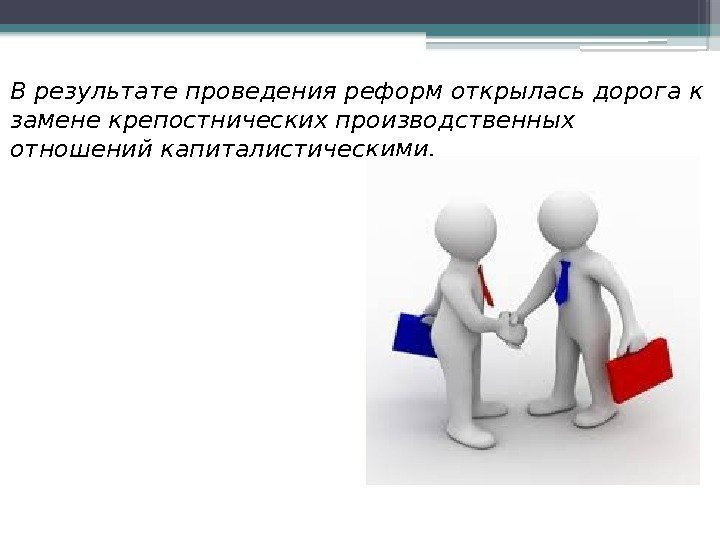 В результате проведения реформ открылась дорога к замене крепостнических производственных отношений капиталистическими.